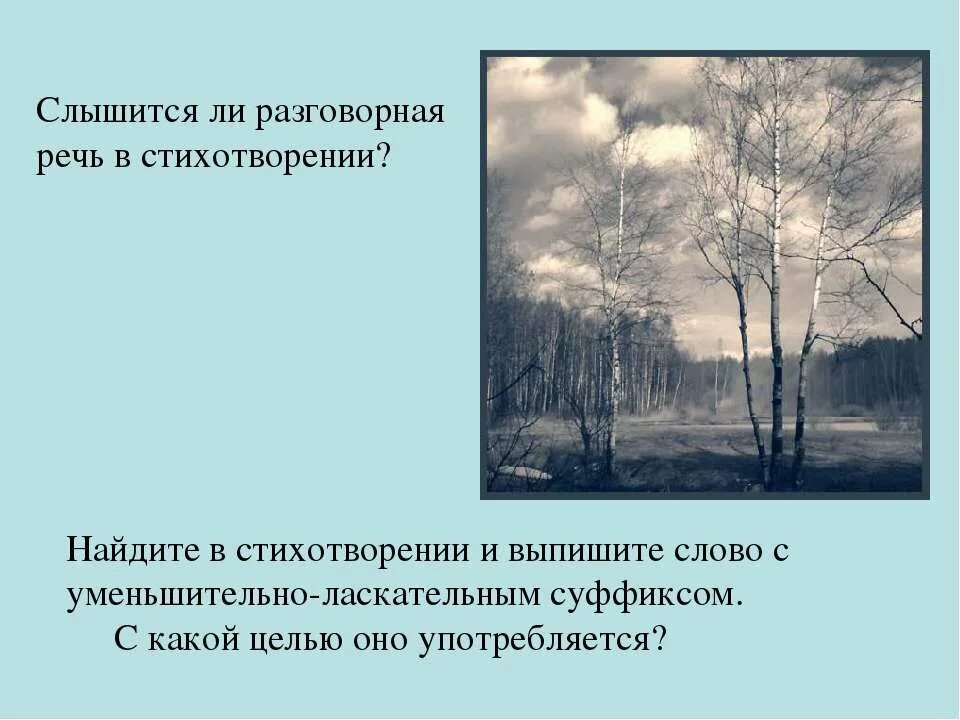 Слышится ли разговорная речь в стихотворении?

Найдите в стихотворении и выпишите слово с уменьшительно-ласкательным суффиксом.
С какой целью оно употребляется?